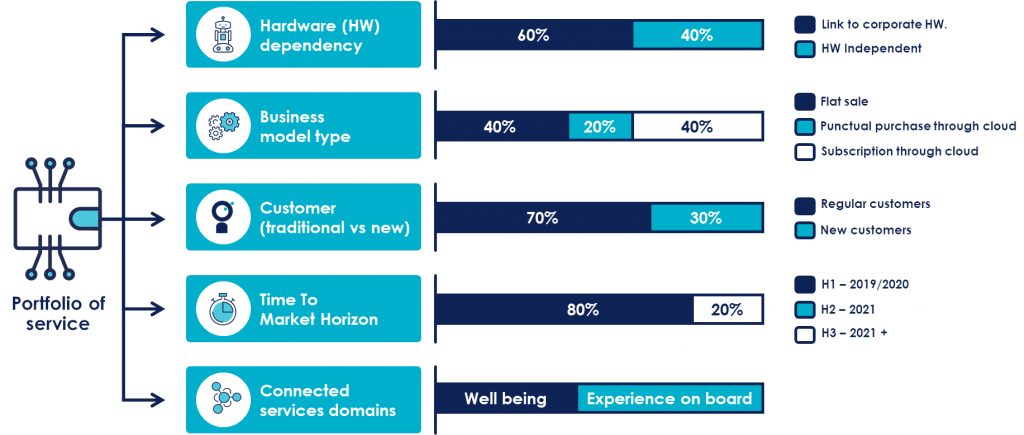 Portfolio of service

Hardware (HW) dependency

60% 40%

Link to corporate HW.

HW Independent

Business model type

40% 20% 40%

Flat sale

Punctual purchase through cloud

Subscription through cloud

Customer (traditional vs new)

70% 30%

Regular customers

New customers

Time To Market Horizon

80% 20%

H1 – 2019/2020

H2 – 2021

H3 – 2021 +

Connected services domains

Well being Experience on board